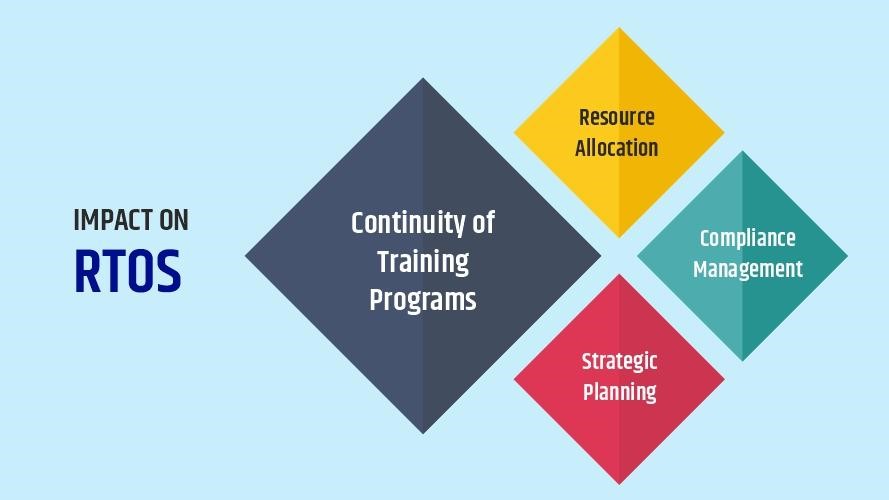 IMPACT ON
RTOS

Continuity of Training Programs

Resource Allocation

Compliance Management

Strategic Planning